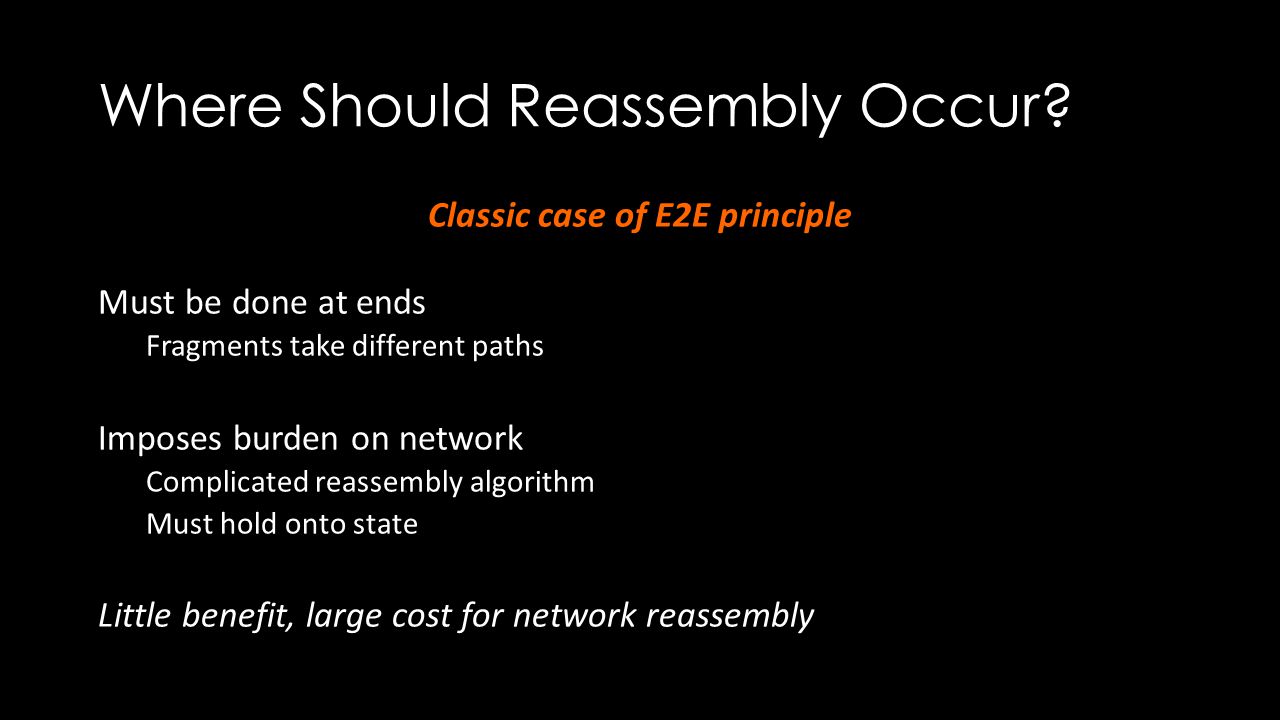 Where Should Reassembly Occur?

Classic case of E2E principle

Must be done at ends

Fragments take different paths

Imposes burden on network

Complicated reassembly algorithm

Must hold onto state

Little benefit, large cost for network reassembly